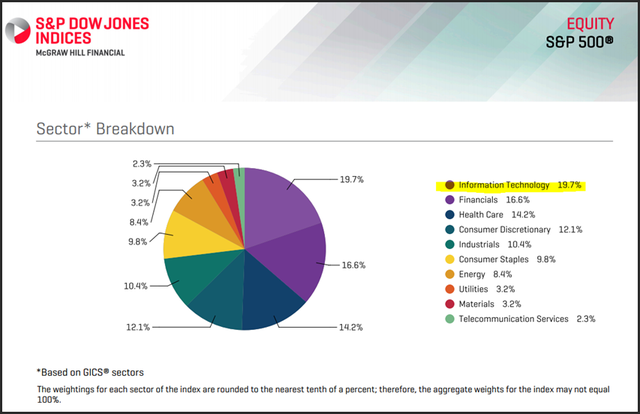 S&P DOW JONES INDICES
McGRAW HILL FINANCIAL

EQUITY
S&P 500®

Sector* Breakdown

2.3%
3.2%
3.2%
8.4%
9.8%
10.4%
12.1%
19.7%
16.6%
14.2%

Information Technology 19.7%
Financials 16.6%
Health Care 14.2%
Consumer Discretionary 12.1%
Industrials 10.4%
Consumer Staples 9.8%
Energy 8.4%
Utilities 3.2%
Materials 3.2%
Telecommunication Services 2.3%

*Based on GICS® sectors

The weightings for each sector of the index are rounded to the nearest tenth of a percent; therefore, the aggregate weights for the index may not equal 100%.